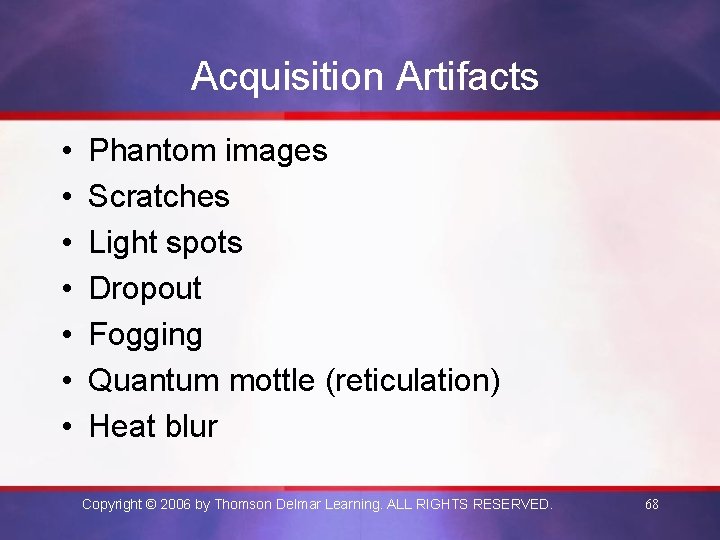 Acquisition Artifacts

• Phantom images
• Scratches
• Light spots
• Dropout
• Fogging
• Quantum mottle (reticulation)
• Heat blur

Copyright © 2006 by Thomson Delmar Learning. ALL RIGHTS RESERVED.

68